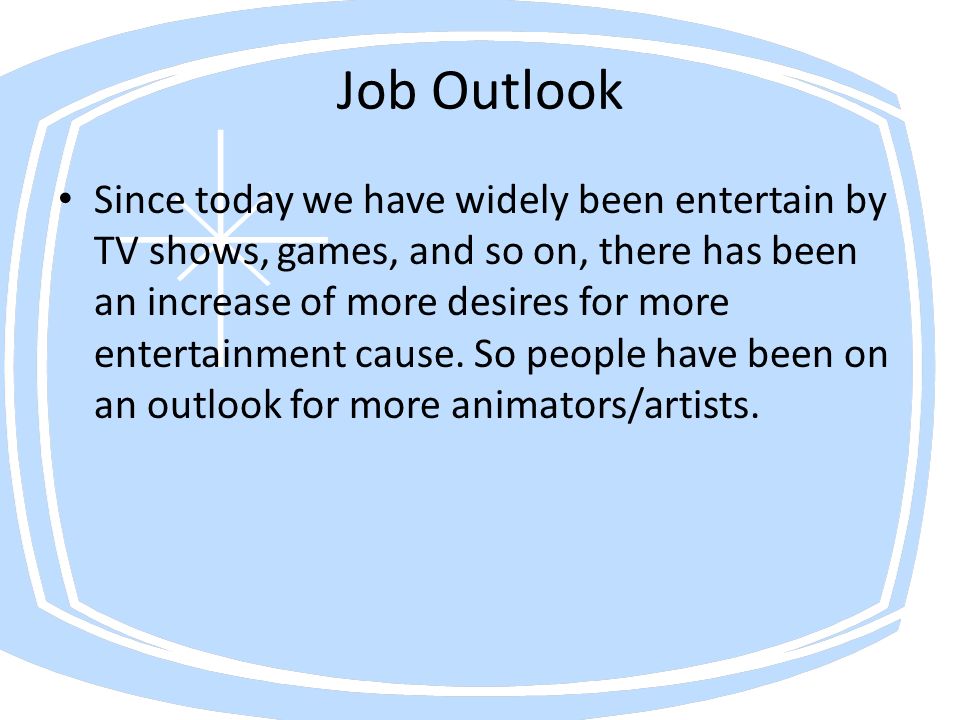 Job Outlook

• Since today we have widely been entertain by TV shows, games, and so on, there has been an increase of more desires for more entertainment cause. So people have been on an outlook for more animators/artists.